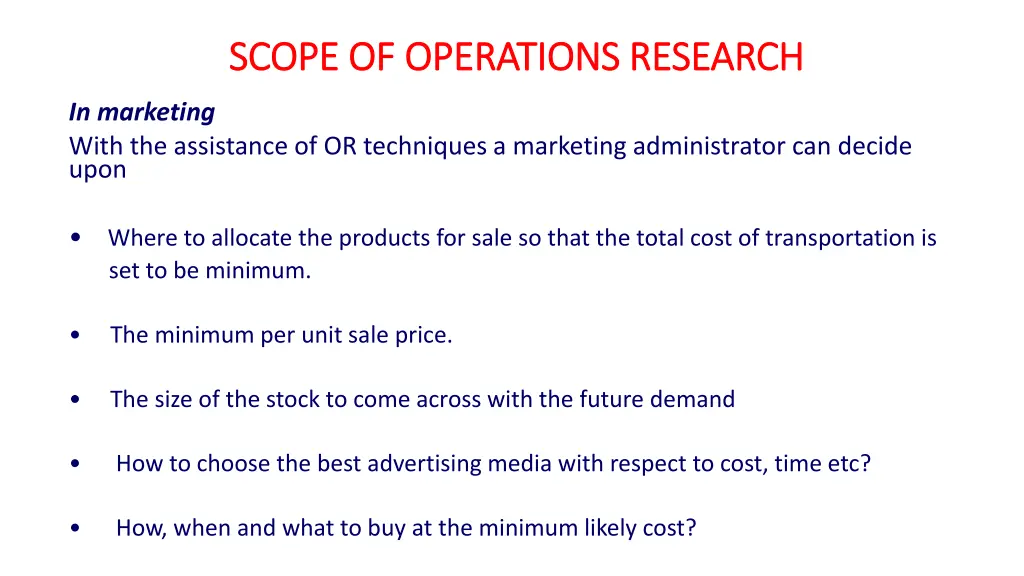 SCOPE OF OPERATIONS RESEARCH

In marketing
With the assistance of OR techniques a marketing administrator can decide upon

• Where to allocate the products for sale so that the total cost of transportation is set to be minimum.

• The minimum per unit sale price.

• The size of the stock to come across with the future demand

• How to choose the best advertising media with respect to cost, time etc?

• How, when and what to buy at the minimum likely cost?